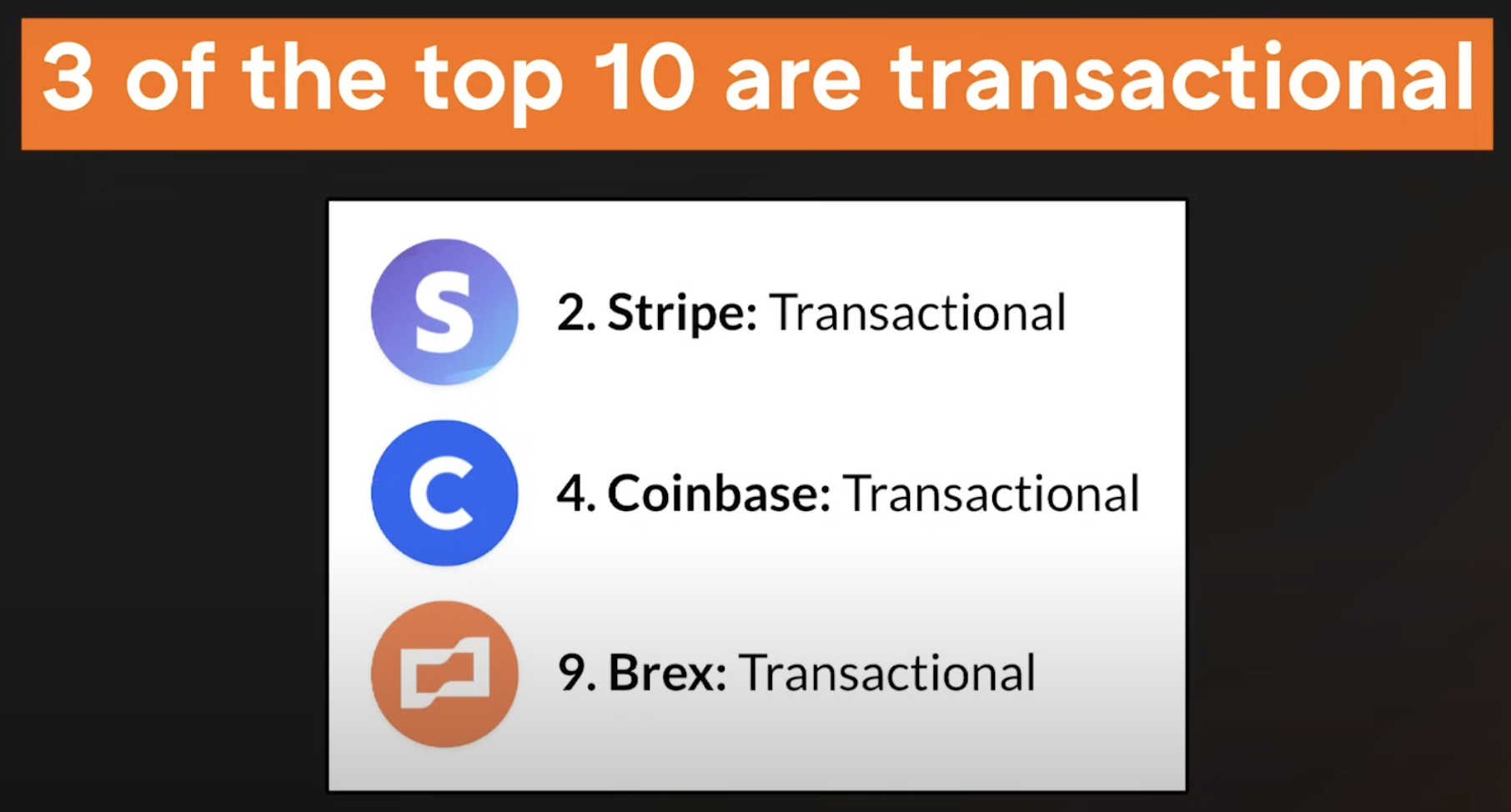 3 of the top 10 are transactional

S

2. Stripe: Transactional

C

4. Coinbase: Transactional

9. Brex: Transactional